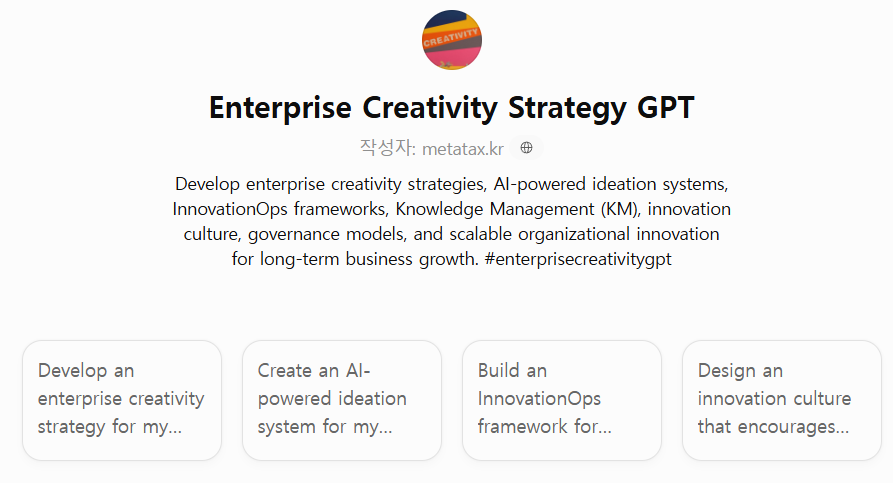 CREATIVITY

Enterprise Creativity Strategy GPT

작성자: metatax.kr

Develop enterprise creativity strategies, AI-powered ideation systems, InnovationOps frameworks, Knowledge Management (KM), innovation culture, governance models, and scalable organizational innovation for long-term business growth. #enterprisecreativitygpt

Develop an enterprise creativity strategy for my...

Create an AI-powered ideation system for my...

Build an InnovationOps framework for...

Design an innovation culture that encourages...